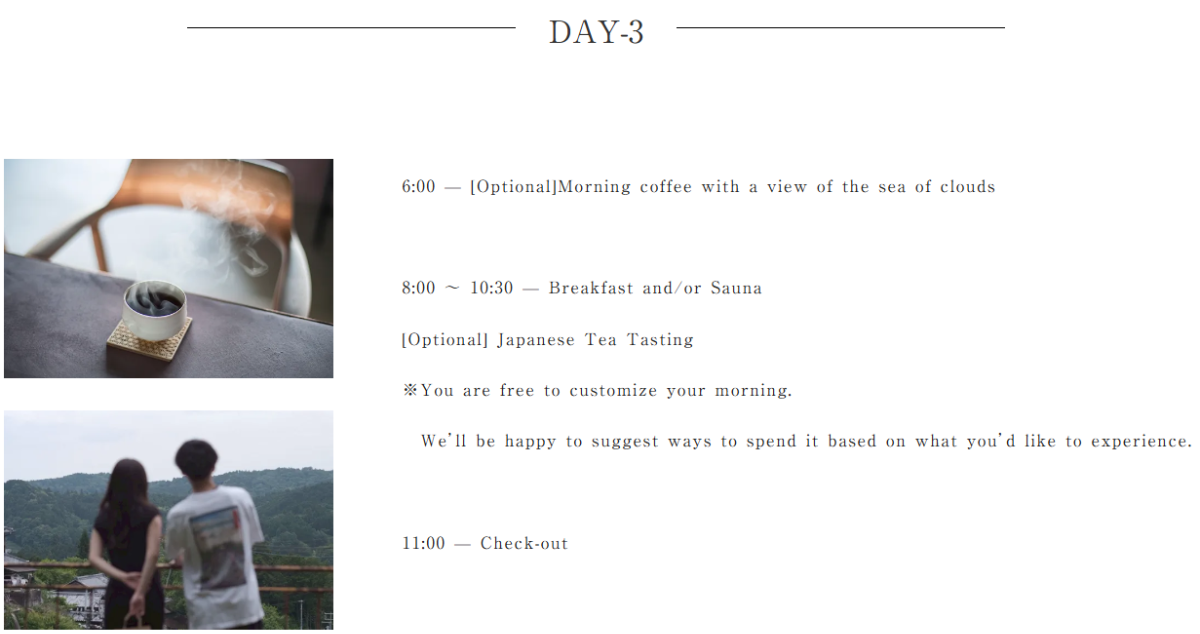 DAY-3

6:00 — [Optional]Morning coffee with a view of the sea of clouds

8:00 ~ 10:30 — Breakfast and/or Sauna

[Optional] Japanese Tea Tasting

※You are free to customize your morning.

We'll be happy to suggest ways to spend it based on what you'd like to experience.

11:00 — Check-out